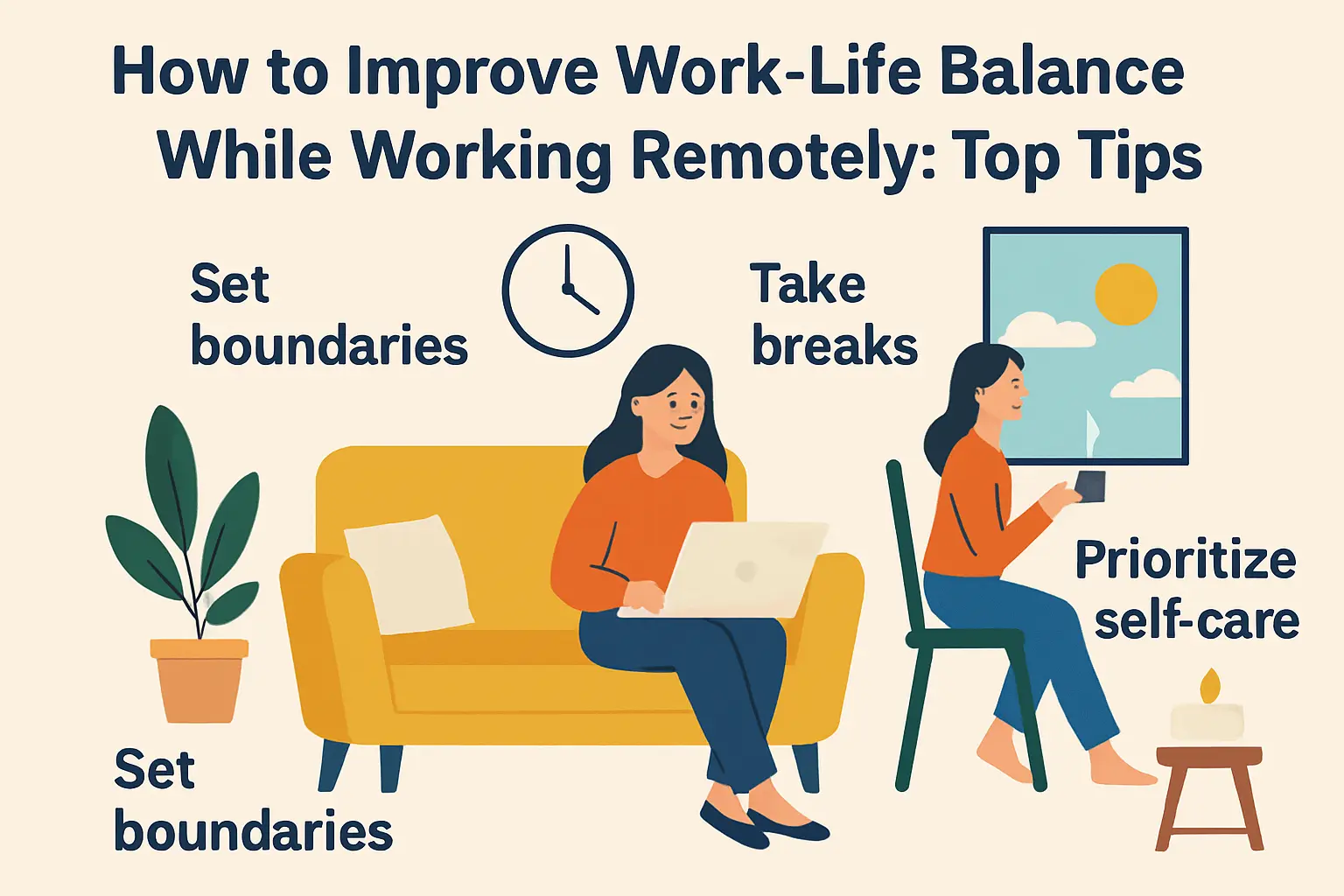 How to Improve Work-Life Balance While Working Remotely: Top Tips

Set boundaries

Take breaks

Prioritize self-care

Set boundaries